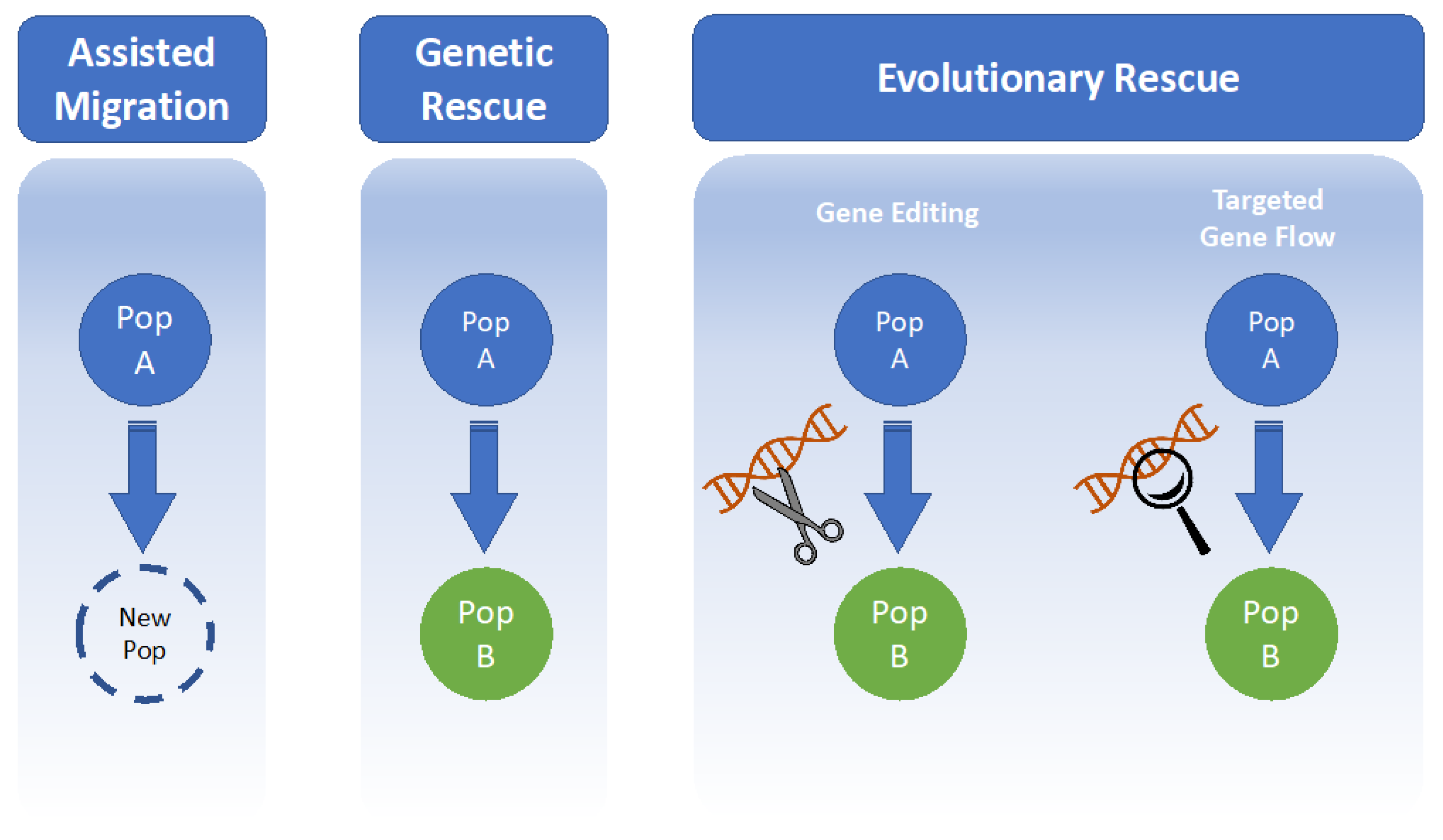 Assisted Migration

Pop A

New Pop

Genetic Rescue

Pop A

Pop B

Evolutionary Rescue

Gene Editing

Pop A

Pop B

Targeted Gene Flow

Pop A

Pop B